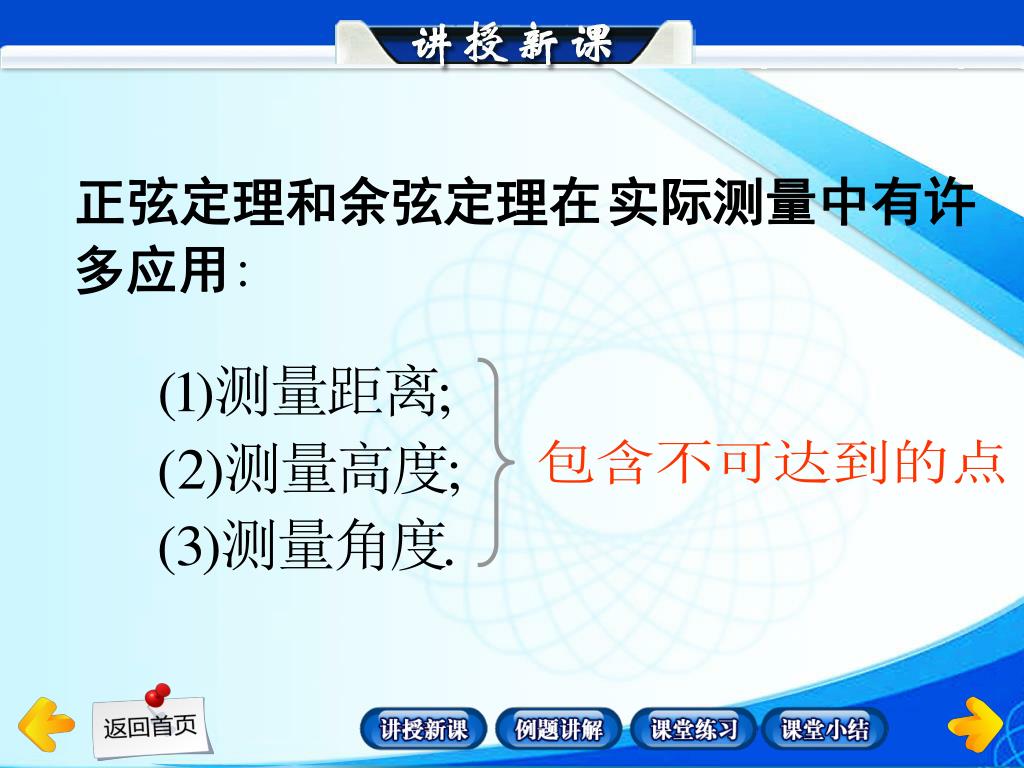 讲授新课

正弦定理和余弦定理在实际测量中有许多应用:

(1)测量距离;
(2)测量高度;
(3)测量角度.

包含不可达到的点

返回首页

讲授新课 例题讲解 课堂练习 课堂小结